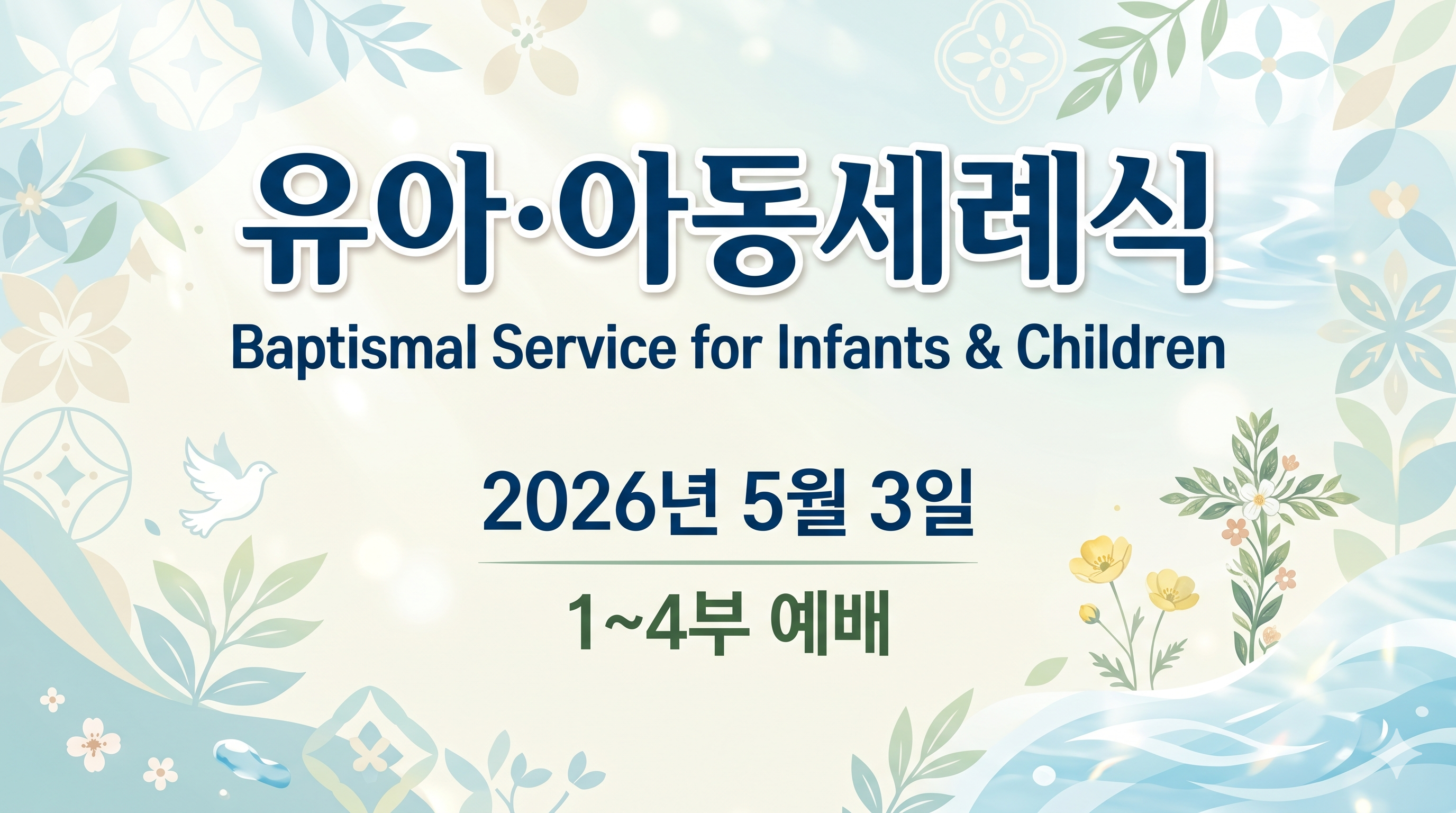 유아·아동세례식
Baptismal Service for Infants & Children

2026년 5월 3일

1~4부 예배